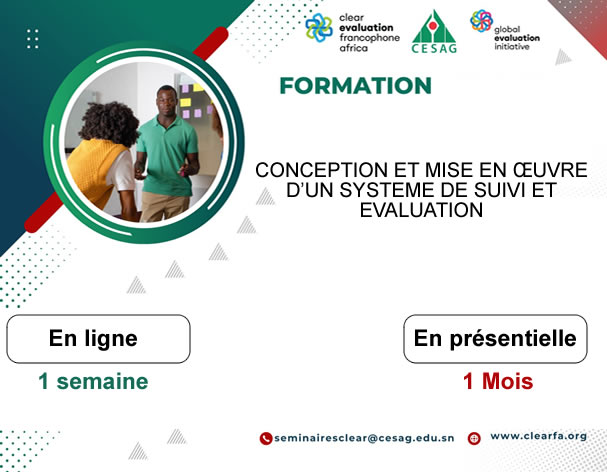 clear evaluation francophone africa

CESAG

global evaluation initiative

FORMATION

CONCEPTION ET MISE EN ŒUVRE D'UN SYSTEME DE SUIVI ET EVALUATION

En ligne

1 semaine

En présentielle

1 Mois

seminairesclear@cesag.edu.sn

www.clearfa.org